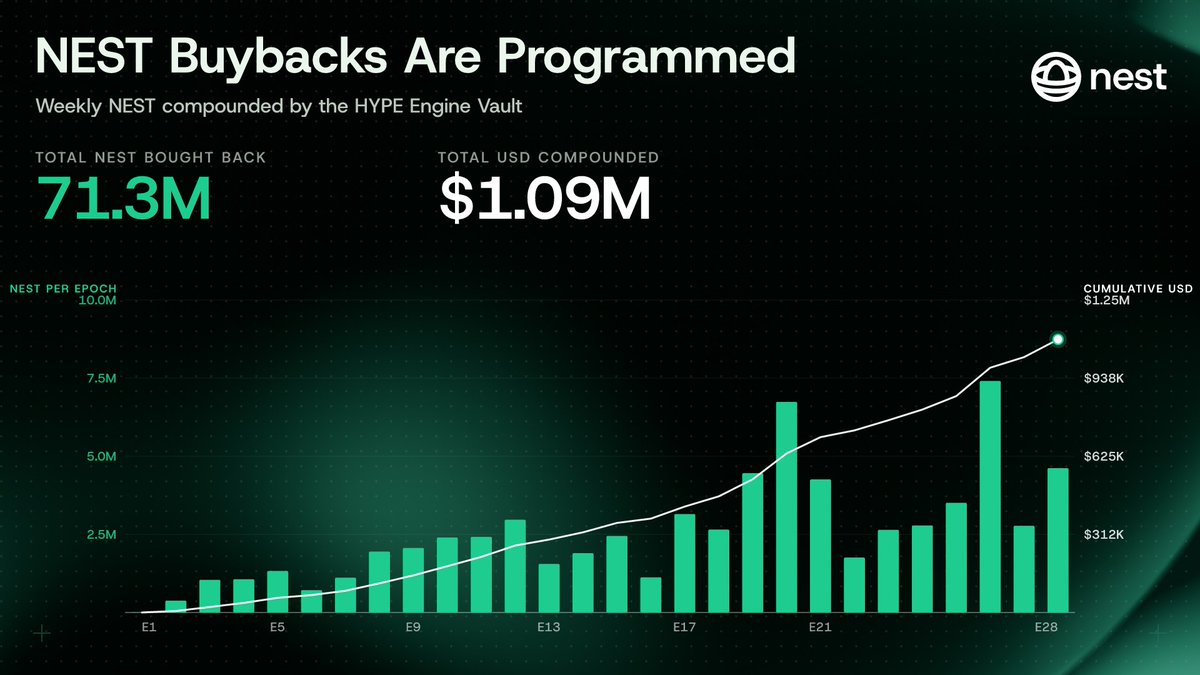 NEST Buybacks Are Programmed

nest

Weekly NEST compounded by the HYPE Engine Vault

TOTAL NEST BOUGHT BACK
71.3M

TOTAL USD COMPOUNDED
$1.09M

NEST PER EPOCH
10.0M
7.5M
5.0M
2.5M

CUMULATIVE USD
$1.25M
$938K
$625K
$312K

E1 E5 E9 E13 E17 E21 E28